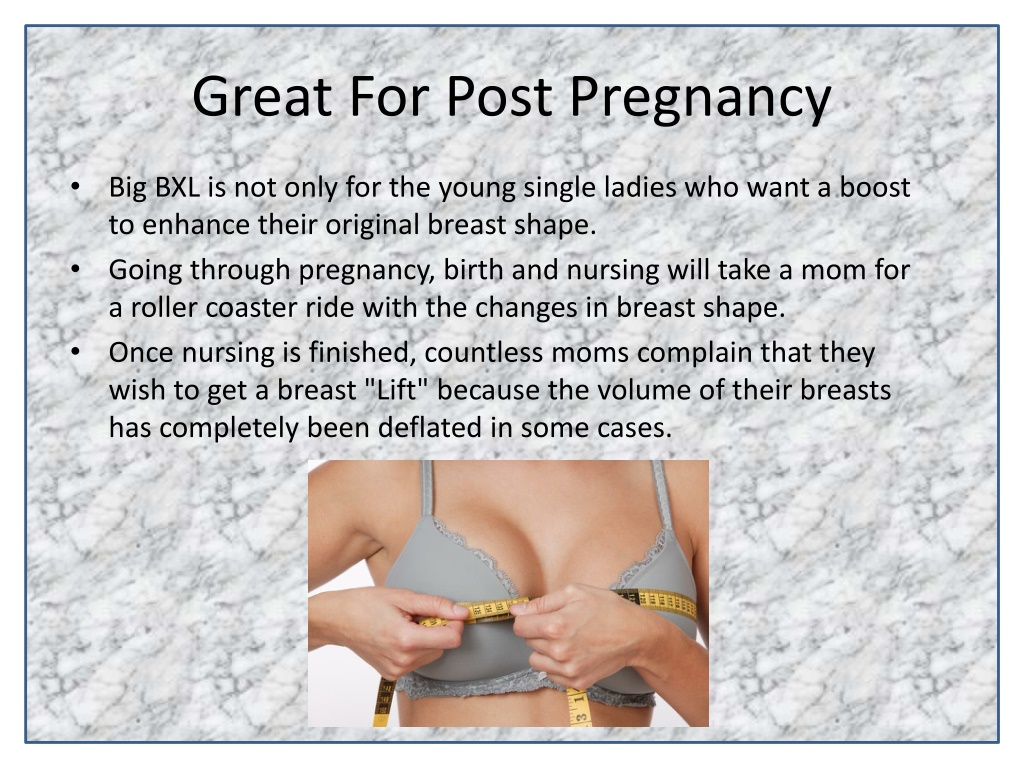 Great For Post Pregnancy

• Big BXL is not only for the young single ladies who want a boost to enhance their original breast shape.
• Going through pregnancy, birth and nursing will take a mom for a roller coaster ride with the changes in breast shape.
• Once nursing is finished, countless moms complain that they wish to get a breast "Lift" because the volume of their breasts has completely been deflated in some cases.